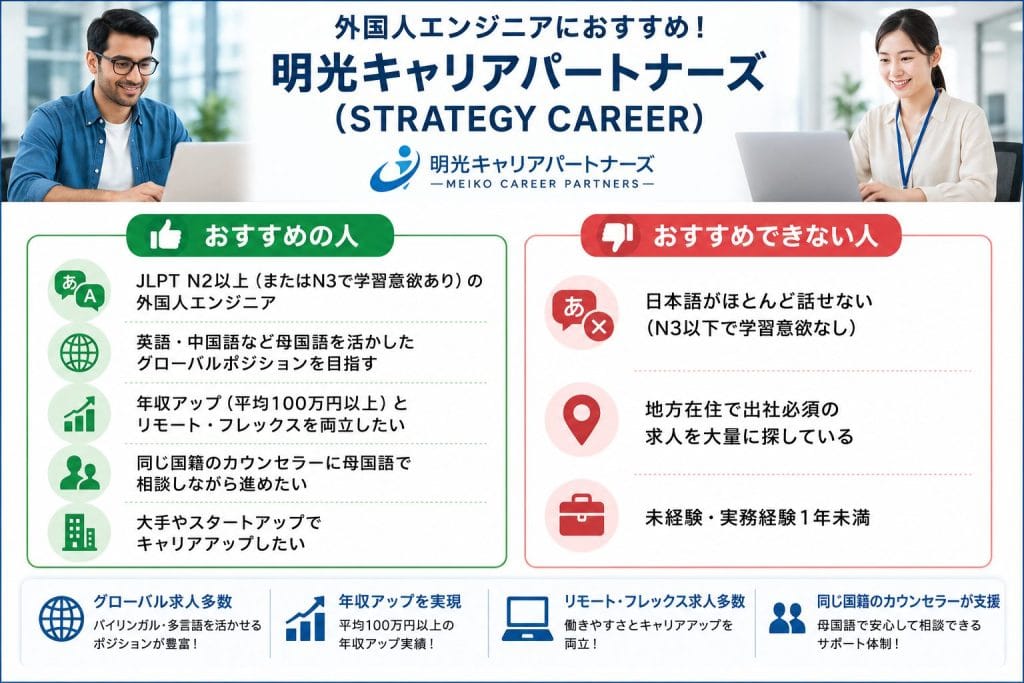 外国人エンジニアにおすすめ！
明光キャリアパートナーズ
（STRATEGY CAREER）

明光キャリアパートナーズ
—MEIKO CAREER PARTNERS—

おすすめの人

あ A

JLPT N2以上（またはN3で学習意欲あり）の外国人エンジニア

英語・中国語など母国語を活かしたグローバルポジションを目指す

年収アップ（平均100万円以上）とリモート・フレックスを両立したい

同じ国籍のカウンセラーに母国語で相談しながら進めたい

大手やスタートアップでキャリアアップしたい

おすすめできない人

あ

日本語がほとんど話せない（N3以下で学習意欲なし）

地方在住で出社必須の求人を大量に探している

未経験・実務経験1年未満

グローバル求人多数
バイリンガル・多言語を活かせるポジションが豊富！

年収アップを実現
平均100万円以上の年収アップ実績！

リモート・フレックス求人多数
働きやすさとキャリアアップを両立！

同じ国籍のカウンセラーが支援
母国語で安心して相談できるサポート体制！